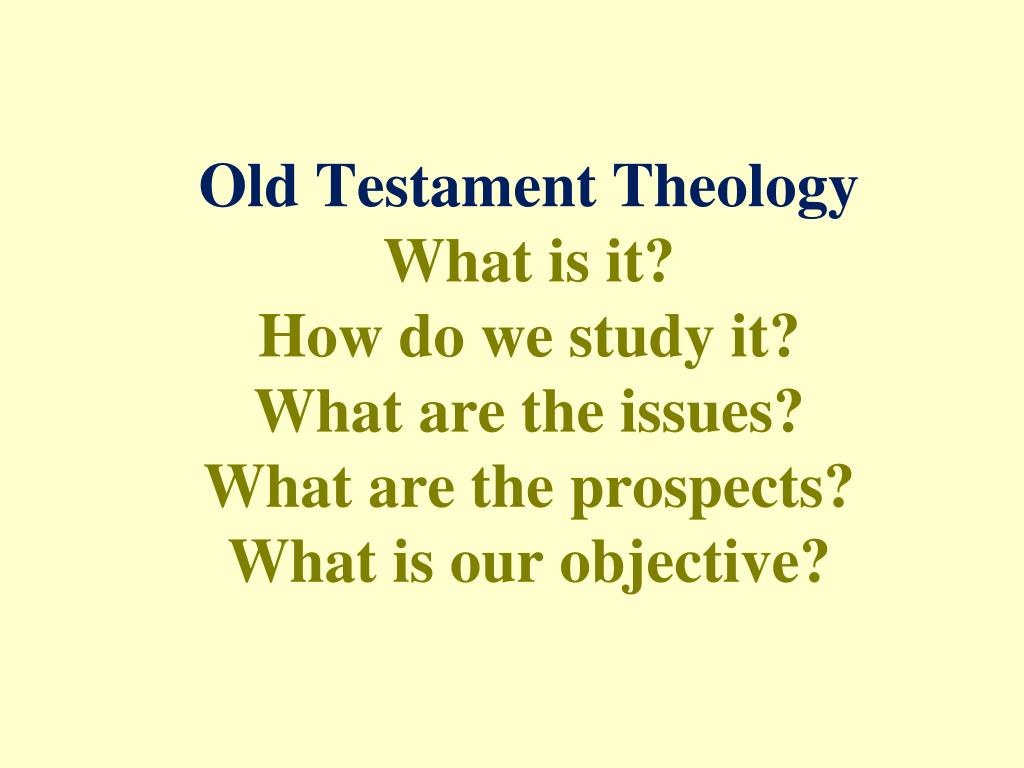 Old Testament Theology
What is it?
How do we study it?
What are the issues?
What are the prospects?
What is our objective?